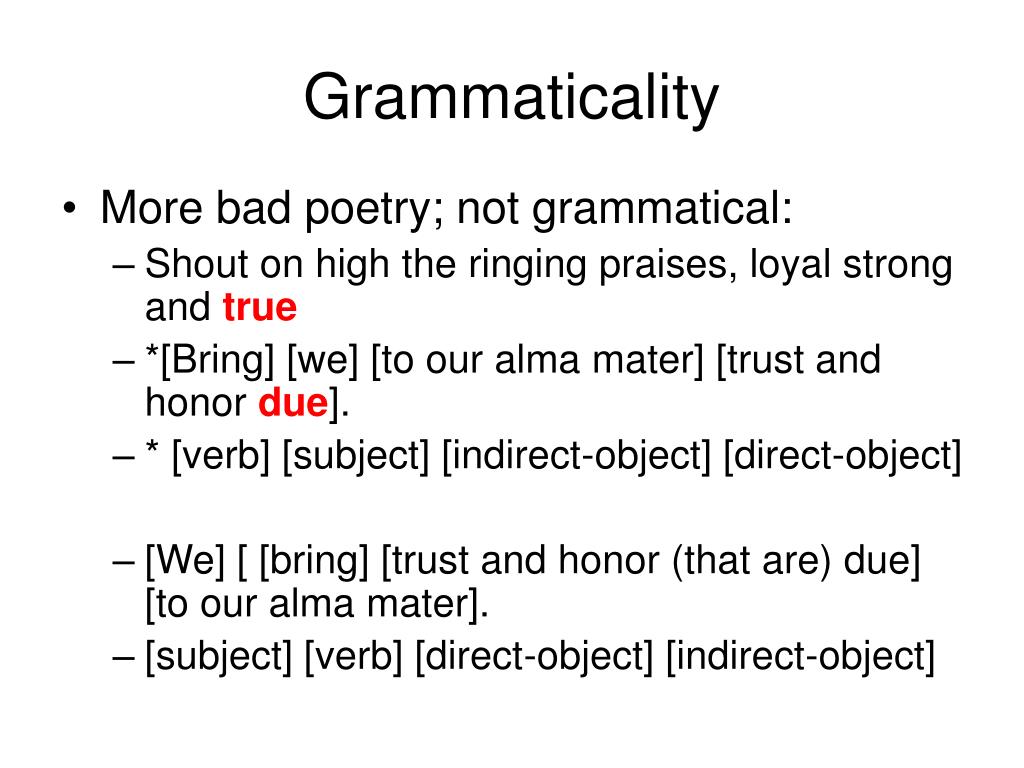 Grammaticality

• More bad poetry; not grammatical:
– Shout on high the ringing praises, loyal strong and true
– *[Bring] [we] [to our alma mater] [trust and honor due].
– * [verb] [subject] [indirect-object] [direct-object]

– [We] [ [bring] [trust and honor (that are) due] [to our alma mater].
– [subject] [verb] [direct-object] [indirect-object]